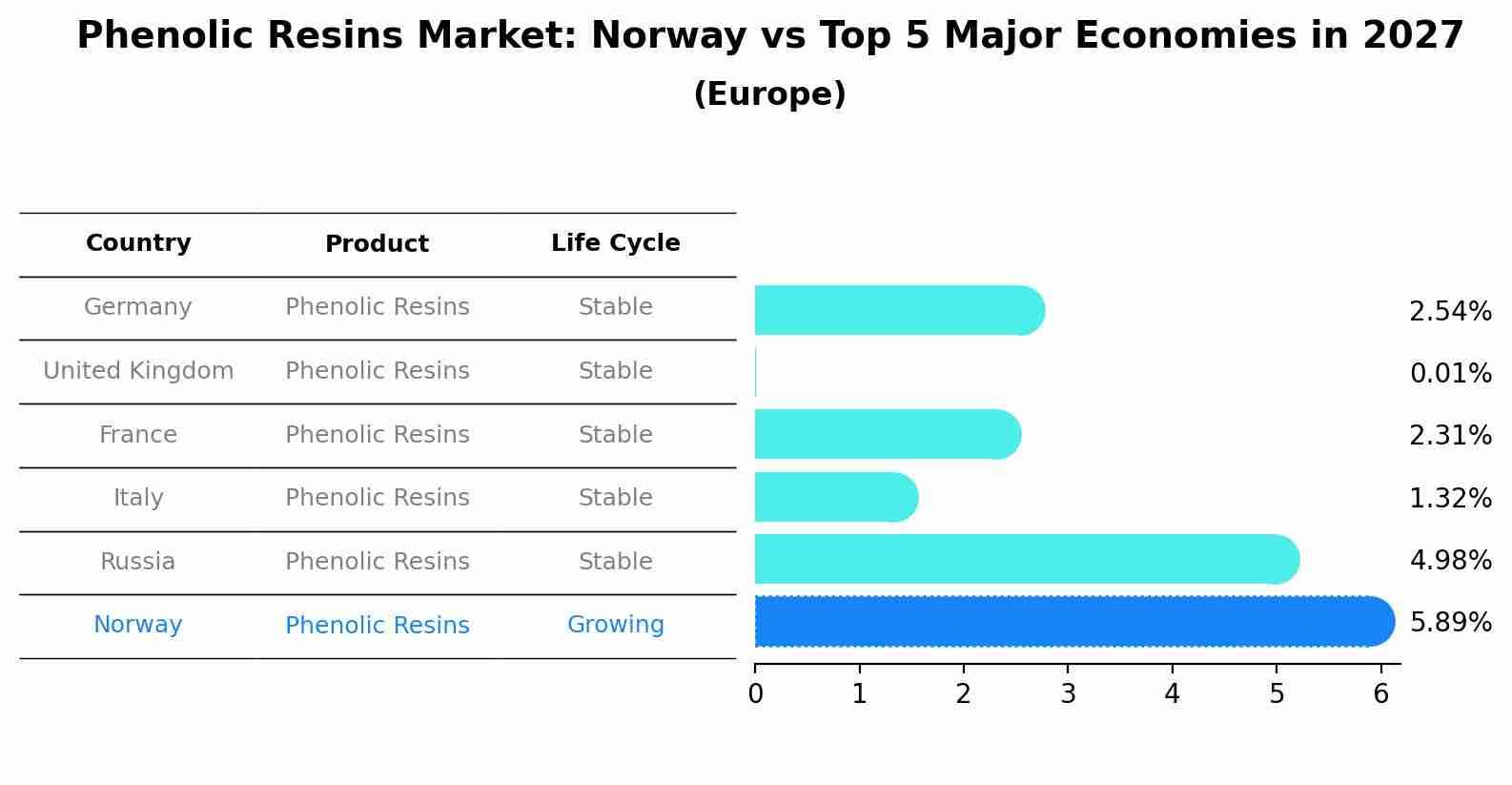 Phenolic Resins Market: Norway vs Top 5 Major Economies in 2027
(Europe)

| Country | Product | Life Cycle |
|---|---|---|
| Germany | Phenolic Resins | Stable |
| United Kingdom | Phenolic Resins | Stable |
| France | Phenolic Resins | Stable |
| Italy | Phenolic Resins | Stable |
| Russia | Phenolic Resins | Stable |
| Norway | Phenolic Resins | Growing |

2.54%
0.01%
2.31%
1.32%
4.98%
5.89%

0 1 2 3 4 5 6